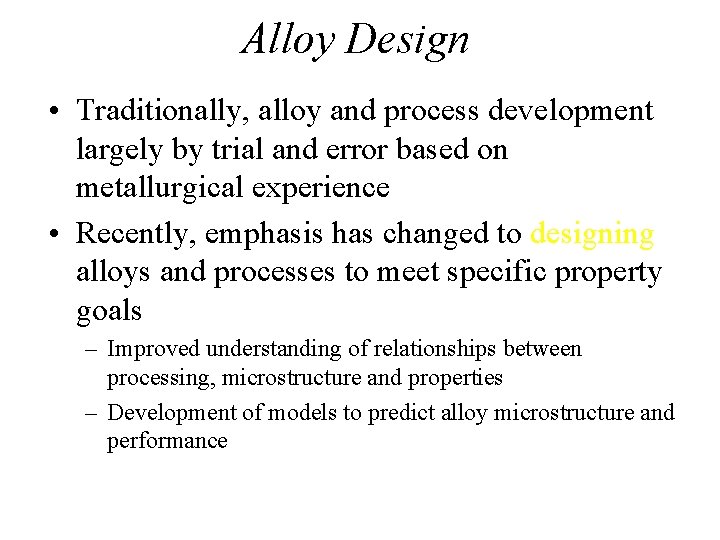 Alloy Design

• Traditionally, alloy and process development largely by trial and error based on metallurgical experience

• Recently, emphasis has changed to designing alloys and processes to meet specific property goals

– Improved understanding of relationships between processing, microstructure and properties

– Development of models to predict alloy microstructure and performance